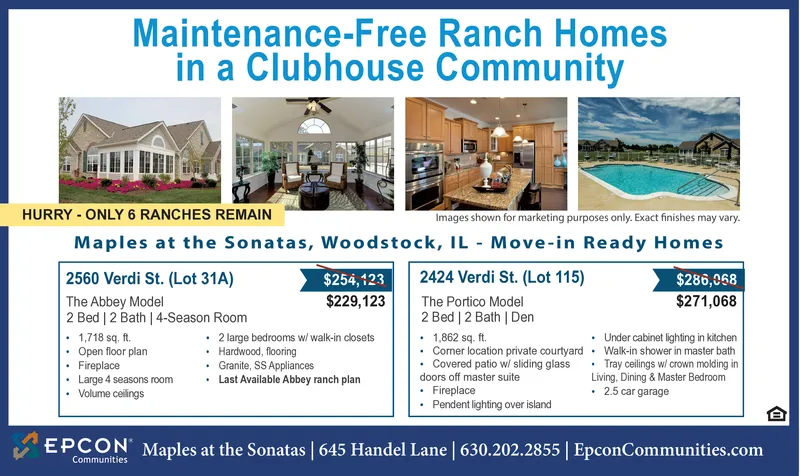 Maintenance-Free Ranch Homes in a Clubhouse Community

HURRY - ONLY 6 RANCHES REMAIN

Images shown for marketing purposes only. Exact finishes may vary.

Maples at the Sonatas, Woodstock, IL - Move-in Ready Homes

2560 Verdi St. (Lot 31A)
$254,123
$229,123
The Abbey Model
2 Bed | 2 Bath | 4-Season Room
• 1,718 sq. ft.
• Open floor plan
• Fireplace
• Large 4 seasons room
• Volume ceilings
• 2 large bedrooms w/ walk-in closets
• Hardwood, flooring
• Granite, SS Appliances
• Last Available Abbey ranch plan

2424 Verdi St. (Lot 115)
$286,068
$271,068
The Portico Model
2 Bed | 2 Bath | Den
• 1,862 sq. ft.
• Corner location private courtyard
• Covered patio w/ sliding glass doors off master suite
• Fireplace
• Pendent lighting over island
• Under cabinet lighting in kitchen
• Walk-in shower in master bath
• Tray ceilings w/ crown molding in Living, Dining & Master Bedroom
• 2.5 car garage

EPCON Communities Maples at the Sonatas | 645 Handel Lane | 630.202.2855 | EpconCommunities.com